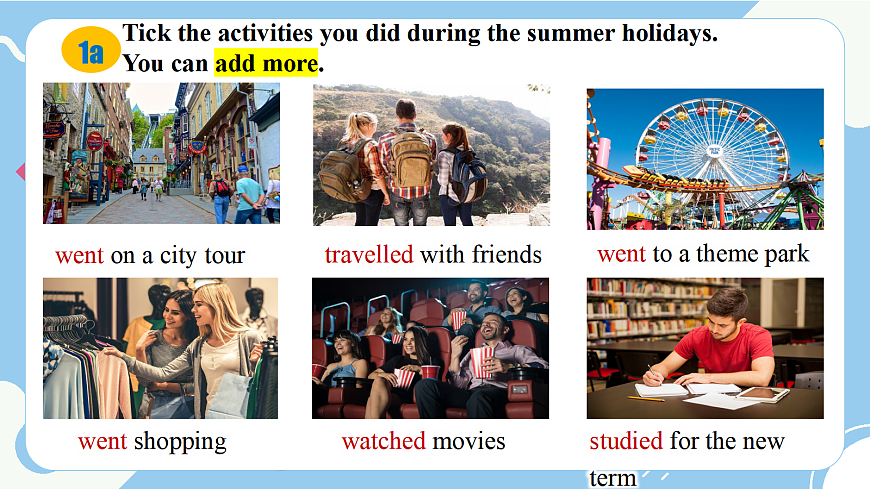 1a Tick the activities you did during the summer holidays. You can add more.

went on a city tour

travelled with friends

went to a theme park

went shopping

watched movies

studied for the new term